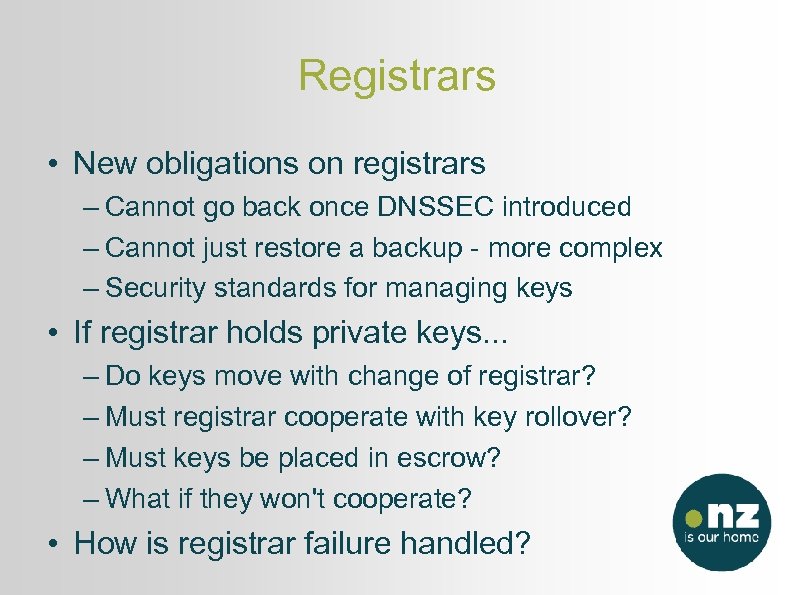 Registrars

• New obligations on registrars
– Cannot go back once DNSSEC introduced
– Cannot just restore a backup - more complex
– Security standards for managing keys

• If registrar holds private keys...
– Do keys move with change of registrar?
– Must registrar cooperate with key rollover?
– Must keys be placed in escrow?
– What if they won't cooperate?

• How is registrar failure handled?

.nz
is our home